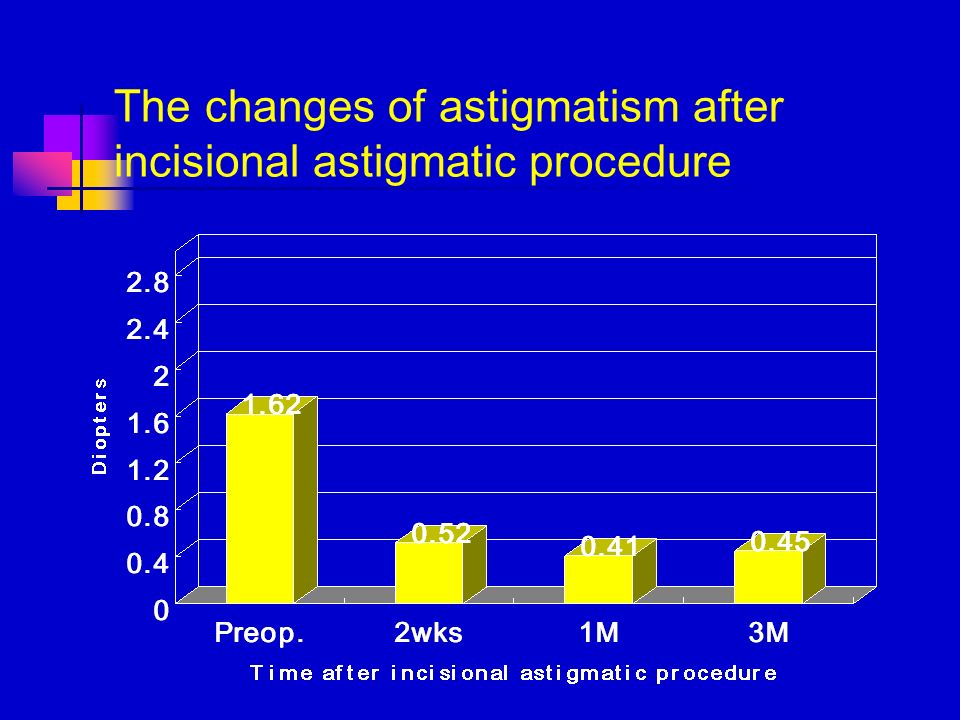 The changes of astigmatism after incisional astigmatic procedure

Diopters

2.8
2.4
2
1.6
1.2
0.8
0.4
0

1.62
0.52
0.41
0.45

Preop.
2wks
1M
3M

Time after incisional astigmatic procedure